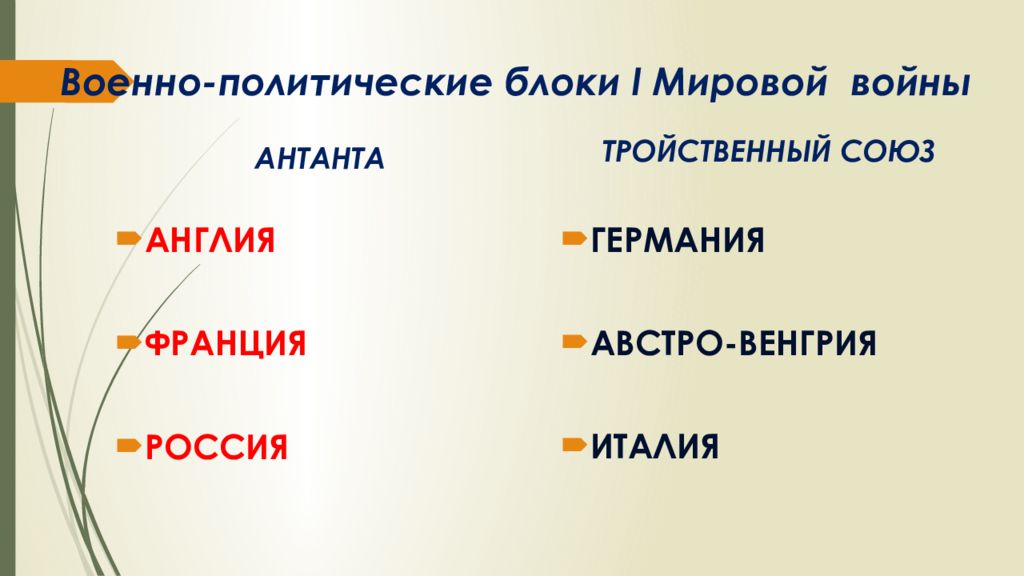 Военно-политические блоки I Мировой войны

АНТАНТА

АНГЛИЯ

ФРАНЦИЯ

РОССИЯ

ТРОЙСТВЕННЫЙ СОЮЗ

ГЕРМАНИЯ

АВСТРО-ВЕНГРИЯ

ИТАЛИЯ